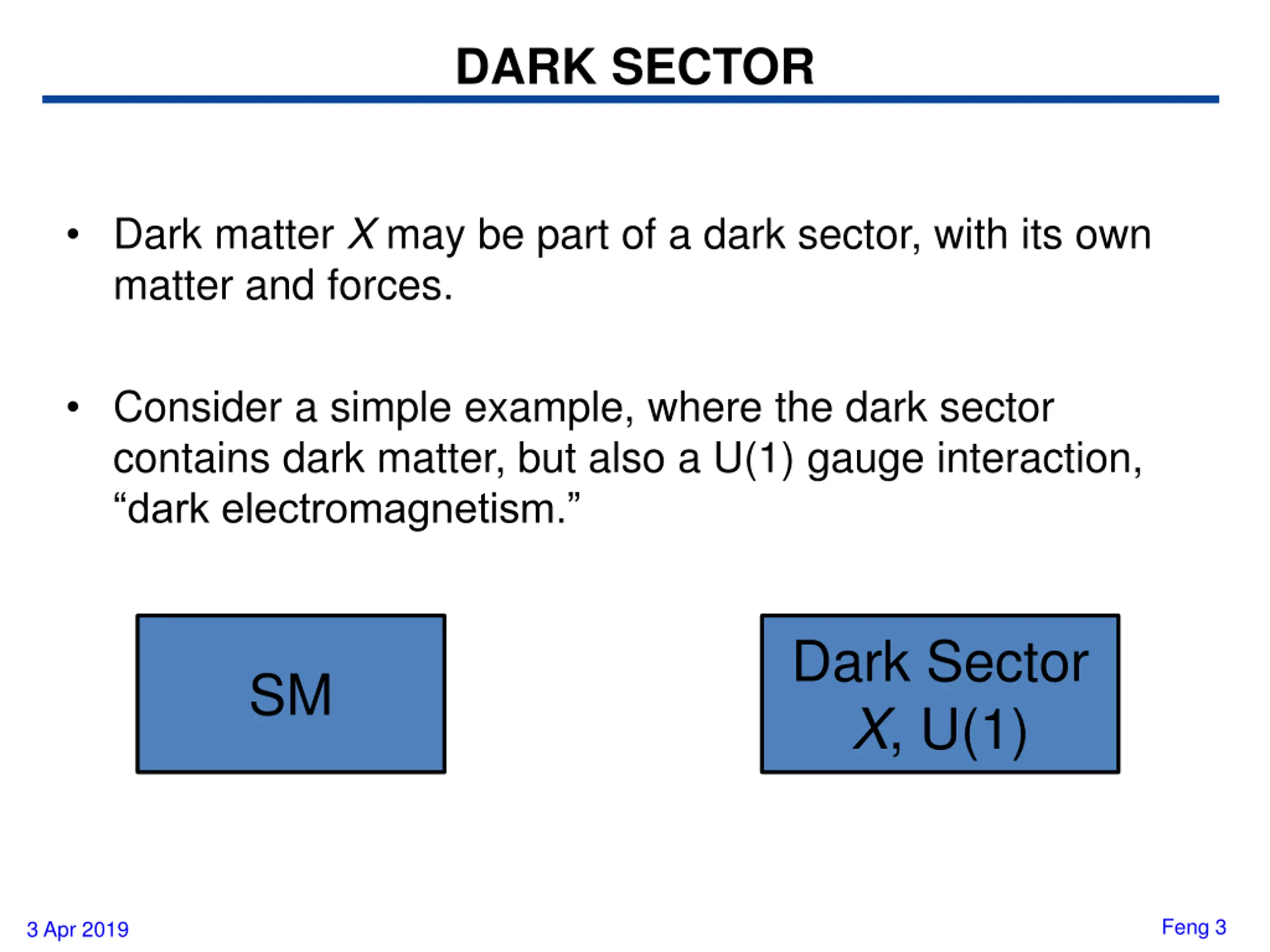 DARK SECTOR

• Dark matter $X$ may be part of a dark sector, with its own matter and forces.

• Consider a simple example, where the dark sector contains dark matter, but also a U(1) gauge interaction, “dark electromagnetism.”

SM

Dark Sector
$X$, U(1)

3 Apr 2019

Feng 3